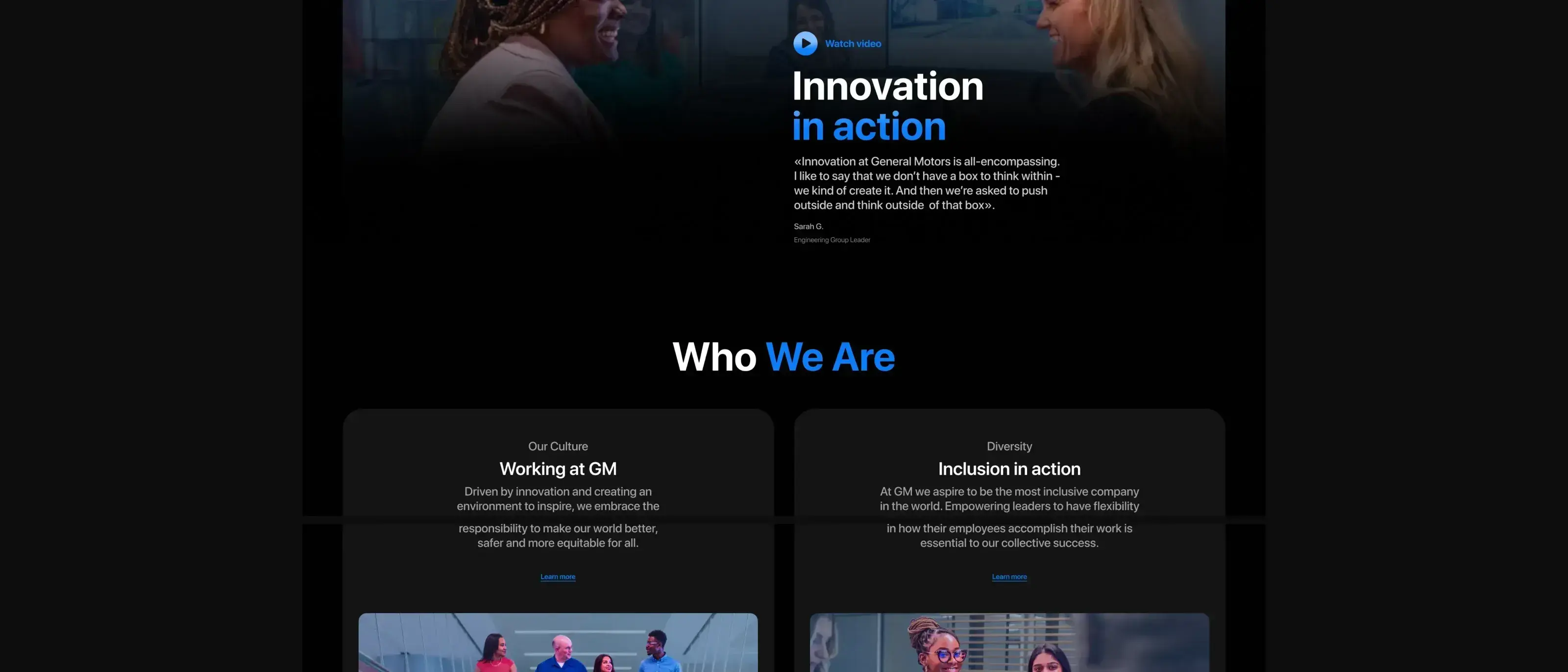 Watch video

Innovation
in action

«Innovation at General Motors is all-encompassing. I like to say that we don't have a box to think within - we kind of create it. And then we're asked to push outside and think outside of that box».

Sarah G.
Engineering Group Leader

Who We Are

Our Culture
Working at GM
Driven by innovation and creating an environment to inspire, we embrace the responsibility to make our world better, safer and more equitable for all.
Learn more

Diversity
Inclusion in action
At GM we aspire to be the most inclusive company in the world. Empowering leaders to have flexibility in how their employees accomplish their work is essential to our collective success.
Learn more